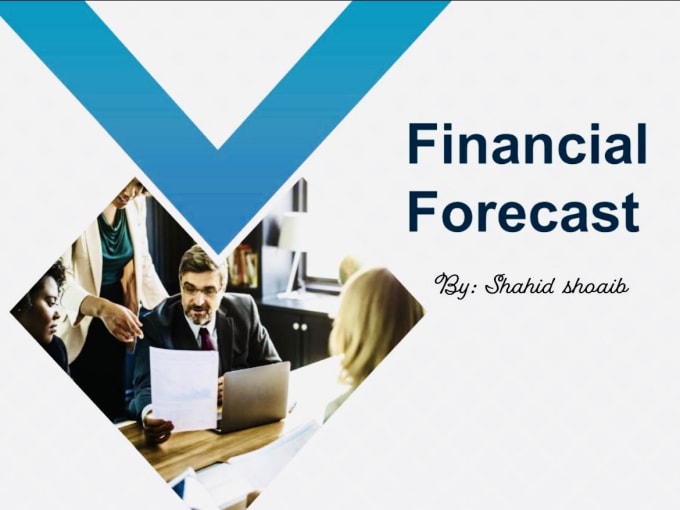 Financial Forecast

By: Shahid shoaib